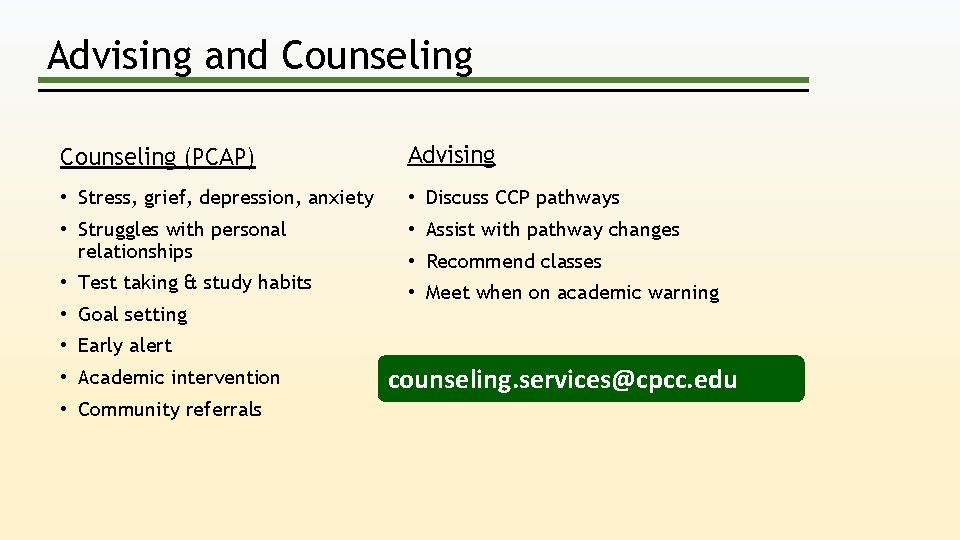 Advising and Counseling

Counseling (PCAP)

• Stress, grief, depression, anxiety
• Struggles with personal relationships
• Test taking & study habits
• Goal setting
• Early alert
• Academic intervention
• Community referrals

Advising

• Discuss CCP pathways
• Assist with pathway changes
• Recommend classes
• Meet when on academic warning

counseling.services@cpcc.edu